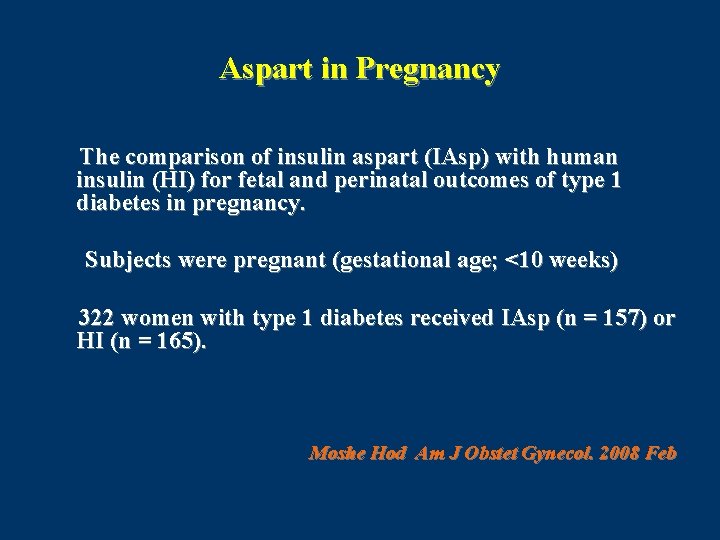 Aspart in Pregnancy

The comparison of insulin aspart (IAsp) with human insulin (HI) for fetal and perinatal outcomes of type 1 diabetes in pregnancy.

Subjects were pregnant (gestational age; <10 weeks)

322 women with type 1 diabetes received IAsp (n = 157) or HI (n = 165).

Moshe Hod Am J Obstet Gynecol. 2008 Feb